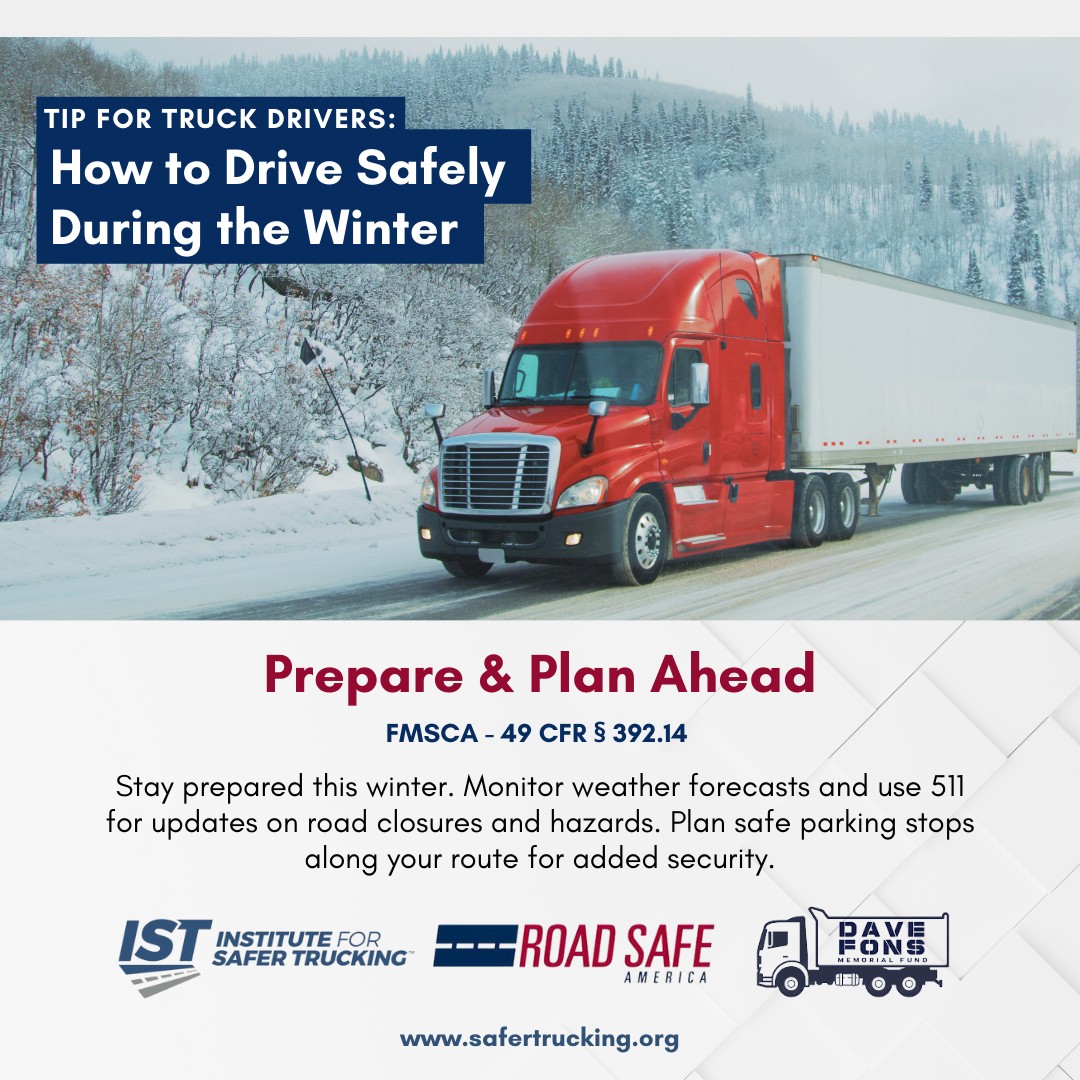 TIP FOR TRUCK DRIVERS:
How to Drive Safely During the Winter

Prepare & Plan Ahead

FMSCA - 49 CFR § 392.14

Stay prepared this winter. Monitor weather forecasts and use 511 for updates on road closures and hazards. Plan safe parking stops along your route for added security.

IST INSTITUTE FOR SAFER TRUCKING™

ROAD SAFE AMERICA

DAVE FONS MEMORIAL FUND

www.safertrucking.org